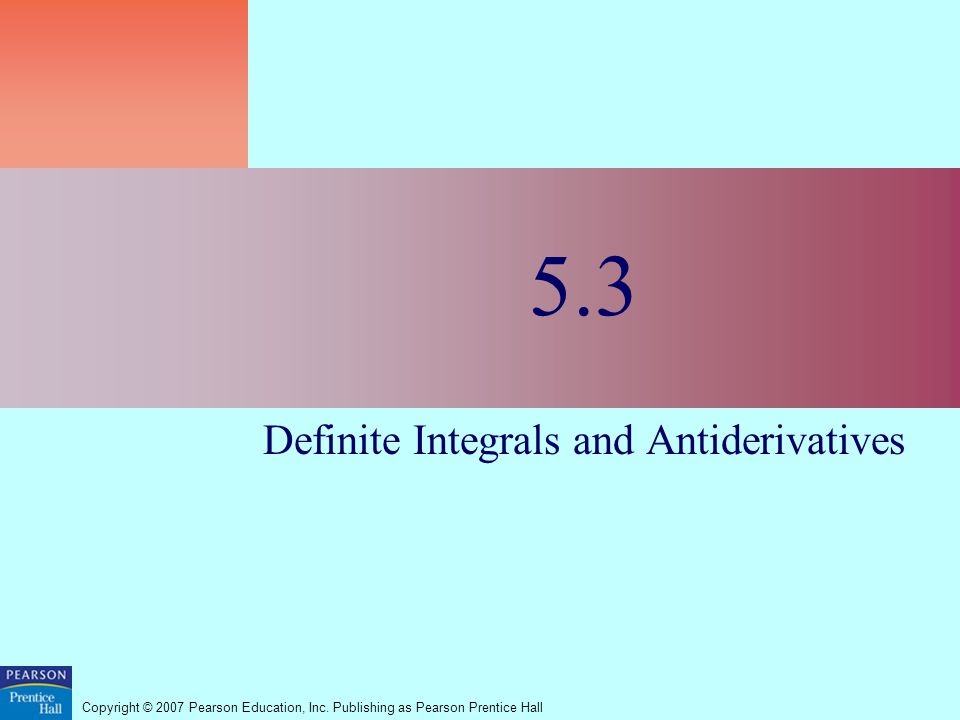 5.3

Definite Integrals and Antiderivatives

PEARSON
Prentice Hall

Copyright © 2007 Pearson Education, Inc. Publishing as Pearson Prentice Hall